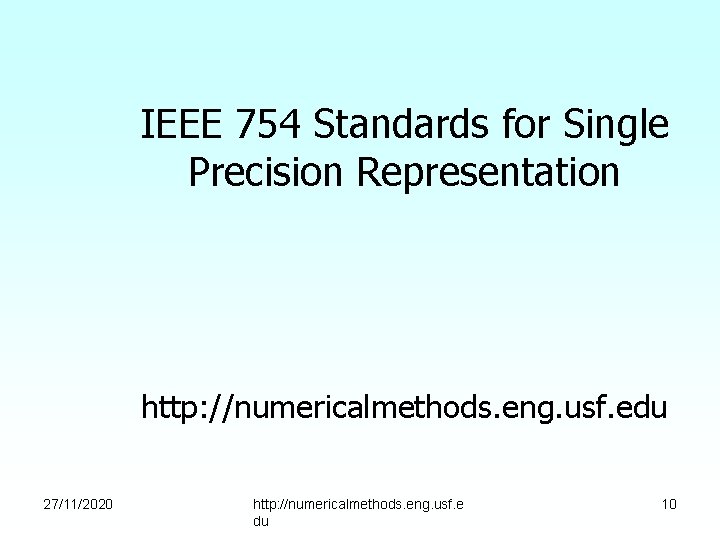 IEEE 754 Standards for Single Precision Representation

http://numericalmethods.eng.usf.edu

27/11/2020

http://numericalmethods.eng.usf.edu

10